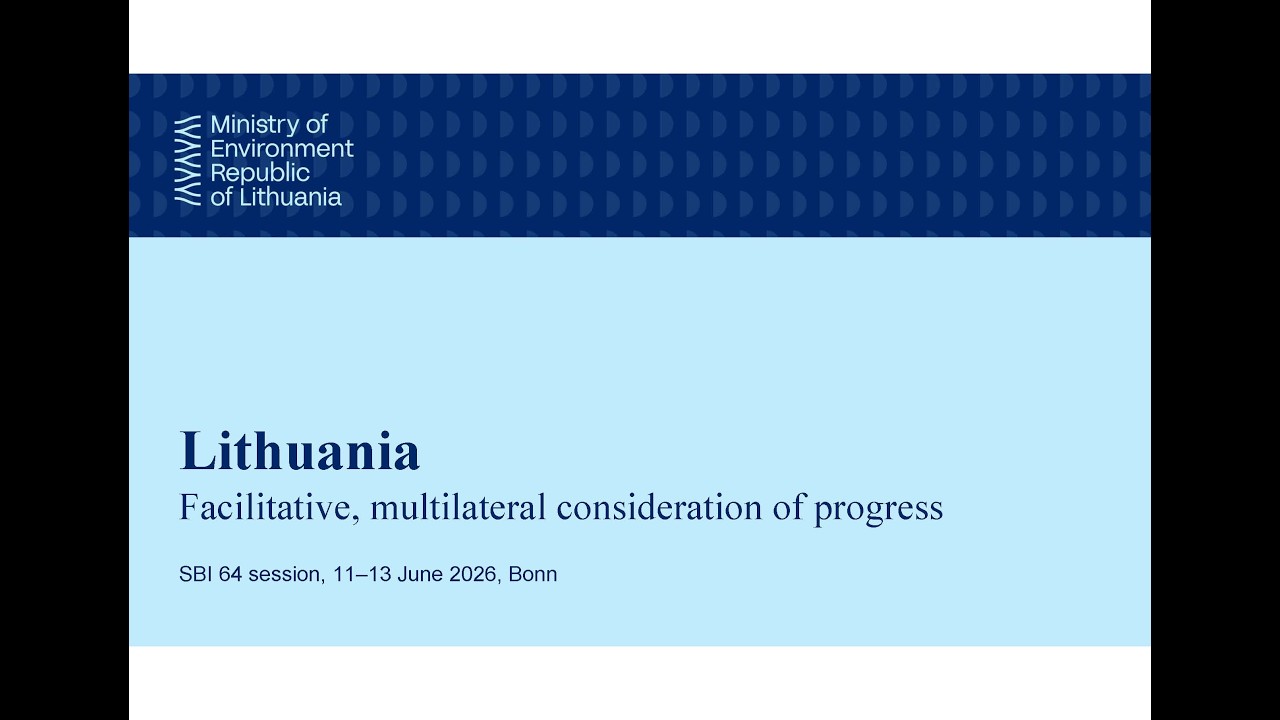 Ministry of
Environment
Republic
of Lithuania

Lithuania

Facilitative, multilateral consideration of progress

SBI 64 session, 11–13 June 2026, Bonn